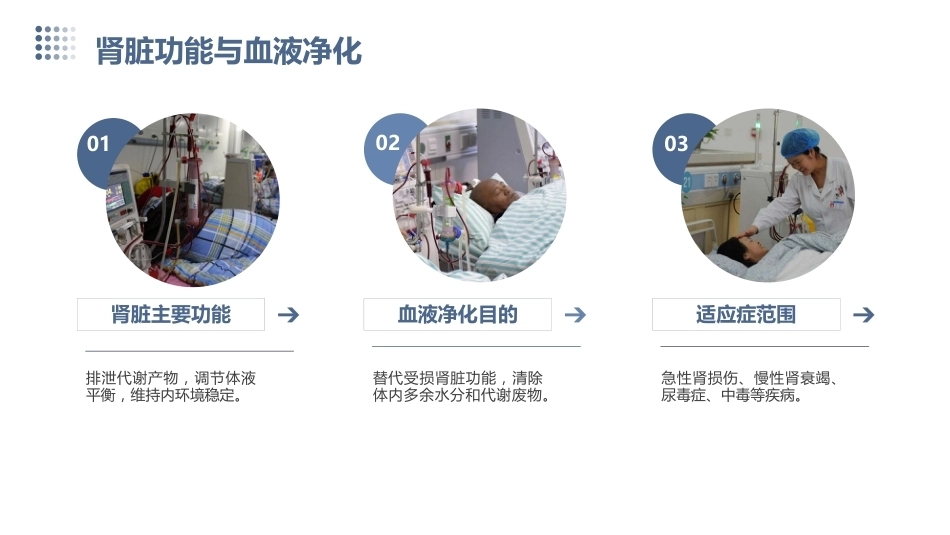 肾脏功能与血液净化

01

肾脏主要功能

排泄代谢产物，调节体液平衡，维持内环境稳定。

02

血液净化目的

替代受损肾脏功能，清除体内多余水分和代谢废物。

03

适应症范围

急性肾损伤、慢性肾衰竭、尿毒症、中毒等疾病。